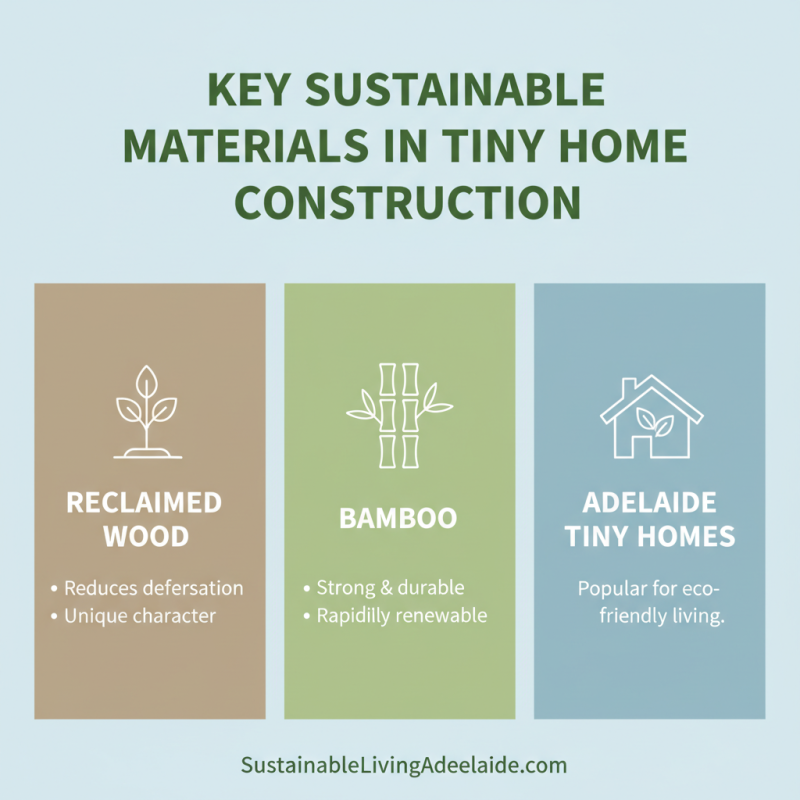 KEY SUSTAINABLE MATERIALS IN TINY HOME CONSTRUCTION

RECLAIMED WOOD

• Reduces defersation
• Unique character

BAMBOO

• Strong & durable
• Rapidilly renewable

ADELAIDE TINY HOMES

Popular for eco-friendly living.

SustainableLivingAdeelaide.com